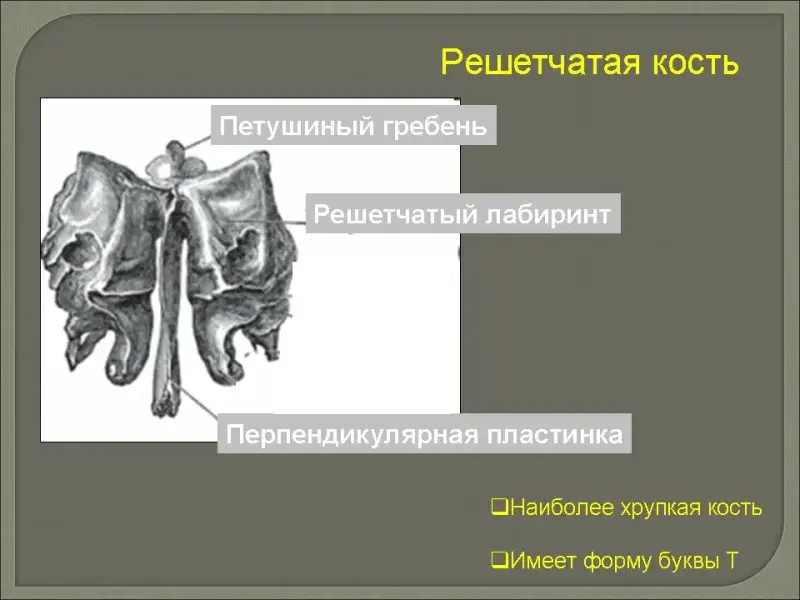 Решетчатая кость

Петушиный гребень

Решетчатый лабиринт

Перпендикулярная пластинка

❑Наиболее хрупкая кость

❑Имеет форму буквы Т